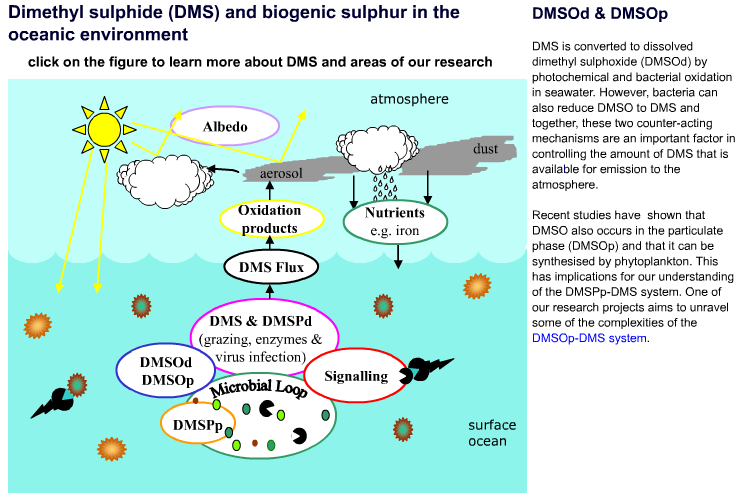 Dimethyl sulphide (DMS) and biogenic sulphur in the oceanic environment

click on the figure to learn more about DMS and areas of our research

atmosphere

Albedo

dust

aerosol

Oxidation products

Nutrients e.g. iron

DMS Flux

DMS & DMSPd (grazing, enzymes & virus infection)

DMSOd DMSOp

Signalling

Microbial Loop

DMSPp

surface ocean

DMSOd & DMSOp

DMS is converted to dissolved dimethyl sulphoxide (DMSOd) by photochemical and bacterial oxidation in seawater. However, bacteria can also reduce DMSO to DMS and together, these two counter-acting mechanisms are an important factor in controlling the amount of DMS that is available for emission to the atmosphere.

Recent studies have shown that DMSO also occurs in the particulate phase (DMSOp) and that it can be synthesised by phytoplankton. This has implications for our understanding of the DMSPp-DMS system. One of our research projects aims to unravel some of the complexities of the DMSOp-DMS system.